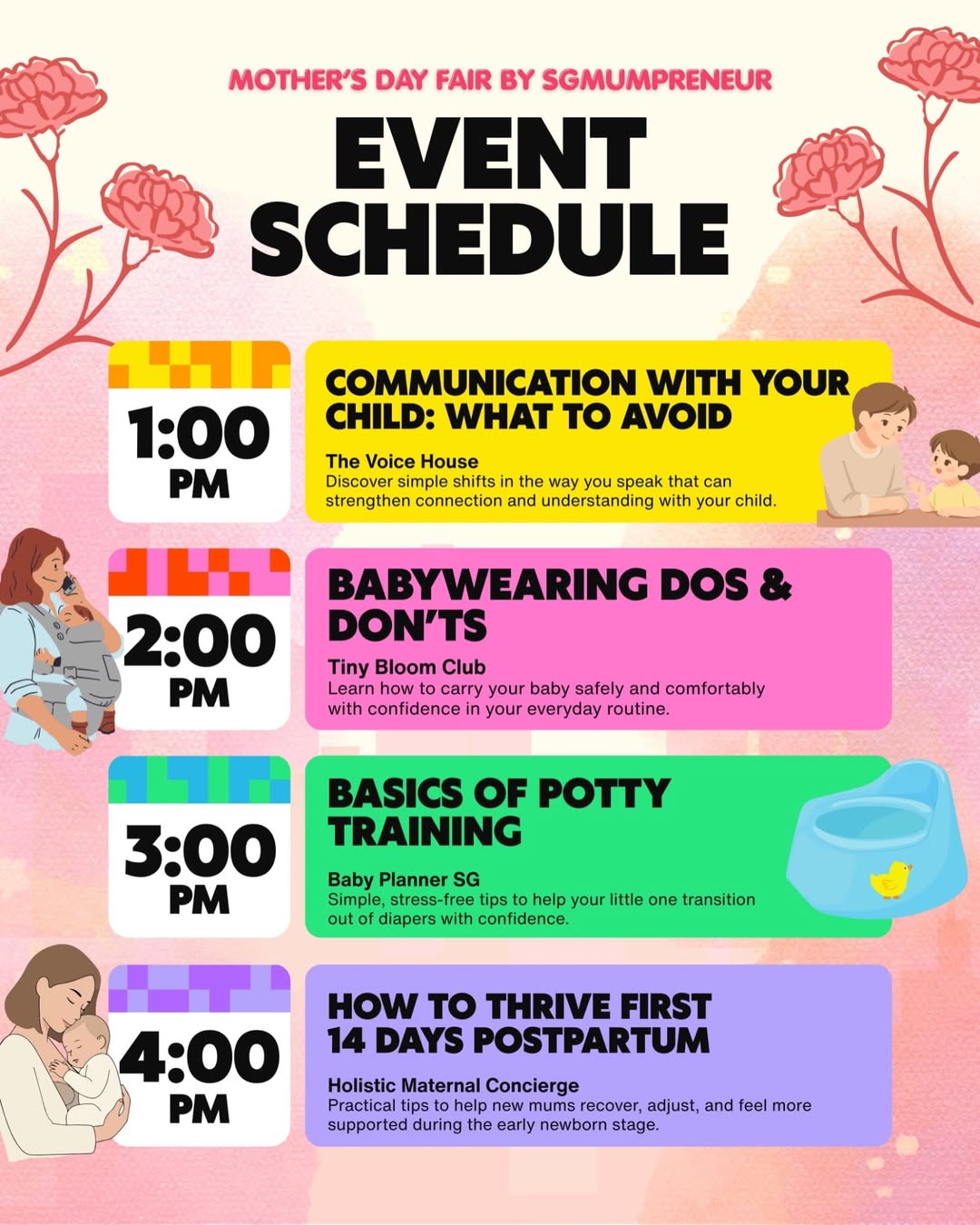 MOTHER'S DAY FAIR BY SGMUMPRENEUR

EVENT SCHEDULE

1:00 PM

COMMUNICATION WITH YOUR CHILD: WHAT TO AVOID

The Voice House
Discover simple shifts in the way you speak that can strengthen connection and understanding with your child.

2:00 PM

BABYWEARING DOS & DON'TS

Tiny Bloom Club
Learn how to carry your baby safely and comfortably with confidence in your everyday routine.

3:00 PM

BASICS OF POTTY TRAINING

Baby Planner SG
Simple, stress-free tips to help your little one transition out of diapers with confidence.

4:00 PM

HOW TO THRIVE FIRST 14 DAYS POSTPARTUM

Holistic Maternal Concierge
Practical tips to help new mums recover, adjust, and feel more supported during the early newborn stage.